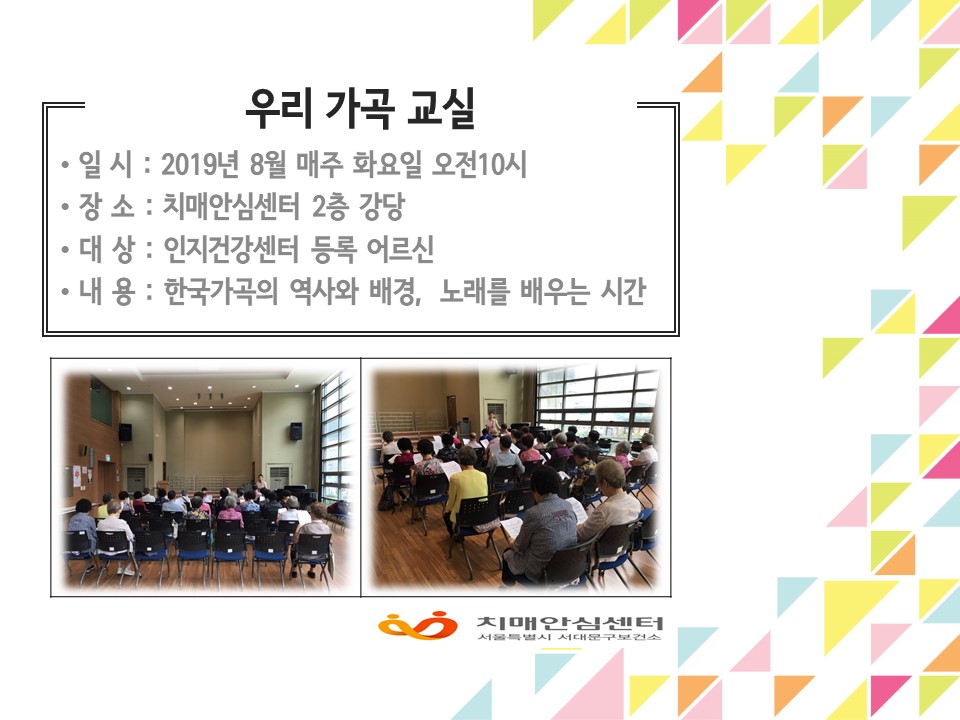 우리 가곡 교실

• 일 시 : 2019년 8월 매주 화요일 오전10시
• 장 소 : 치매안심센터 2층 강당
• 대 상 : 인지건강센터 등록 어르신
• 내 용 : 한국가곡의 역사와 배경, 노래를 배우는 시간

치매안심센터
서울특별시 서대문구보건소